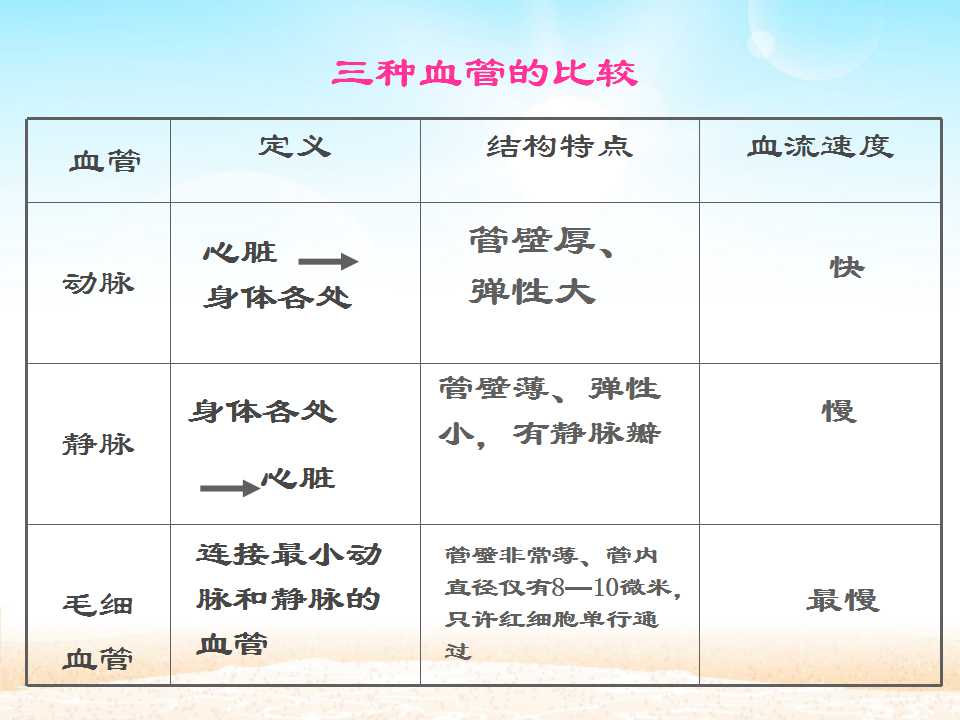 三种血管的比较

| 血管 | 定义 | 结构特点 | 血流速度 |
|---|---|---|---|
| 动脉 | 心脏 → 身体各处 | 管壁厚、弹性大 | 快 |
| 静脉 | 身体各处 → 心脏 | 管壁薄、弹性小，有静脉瓣 | 慢 |
| 毛细血管 | 连接最小动脉和静脉的血管 | 管壁非常薄、管内直径仅有8—10微米，只许红细胞单行通过 | 最慢 |